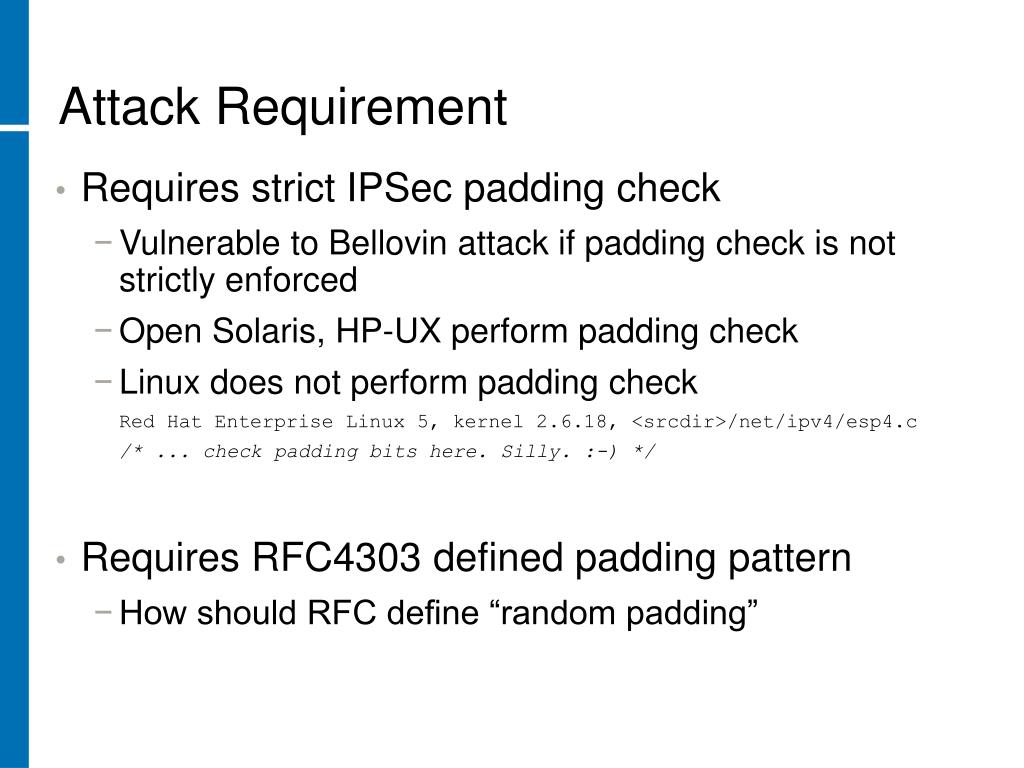 Attack Requirement

• Requires strict IPSec padding check

− Vulnerable to Bellovin attack if padding check is not strictly enforced

− Open Solaris, HP-UX perform padding check

− Linux does not perform padding check

Red Hat Enterprise Linux 5, kernel 2.6.18, <srcdir>/net/ipv4/esp4.c

/* ... check padding bits here. Silly. :-) */

• Requires RFC4303 defined padding pattern

− How should RFC define “random padding”